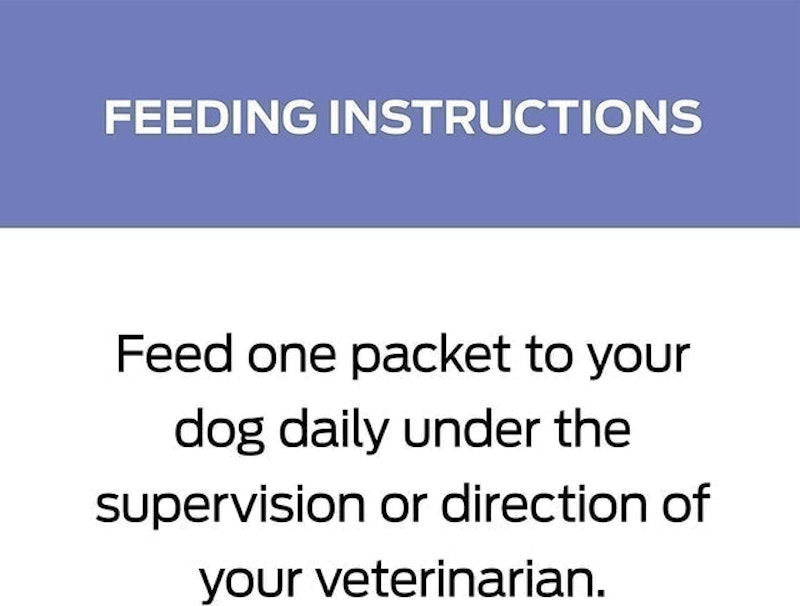 FEEDING INSTRUCTIONS

Feed one packet to your dog daily under the supervision or direction of your veterinarian.